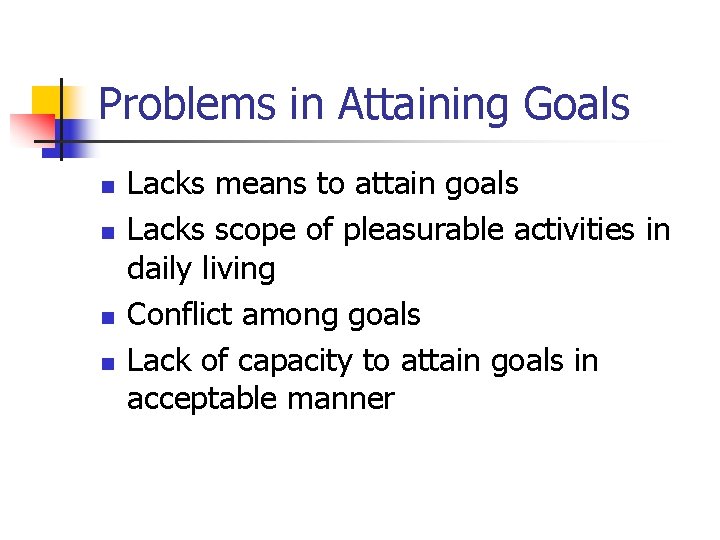 Problems in Attaining Goals

- Lacks means to attain goals
- Lacks scope of pleasurable activities in daily living
- Conflict among goals
- Lack of capacity to attain goals in acceptable manner